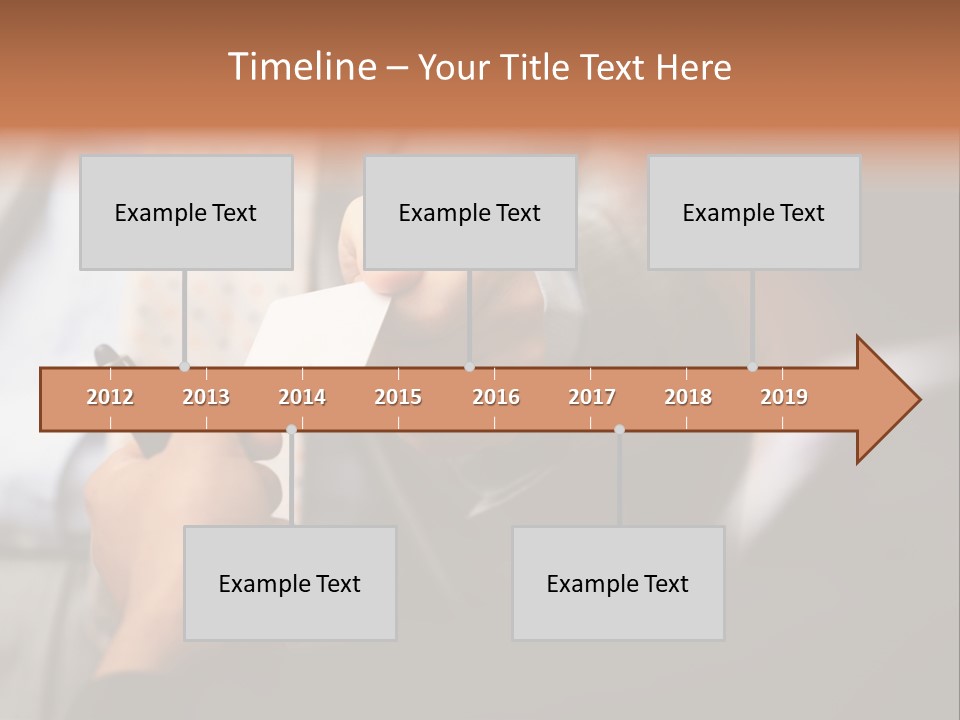 Timeline – Your Title Text Here

Example Text

Example Text

Example Text

2012 2013 2014 2015 2016 2017 2018 2019

Example Text

Example Text